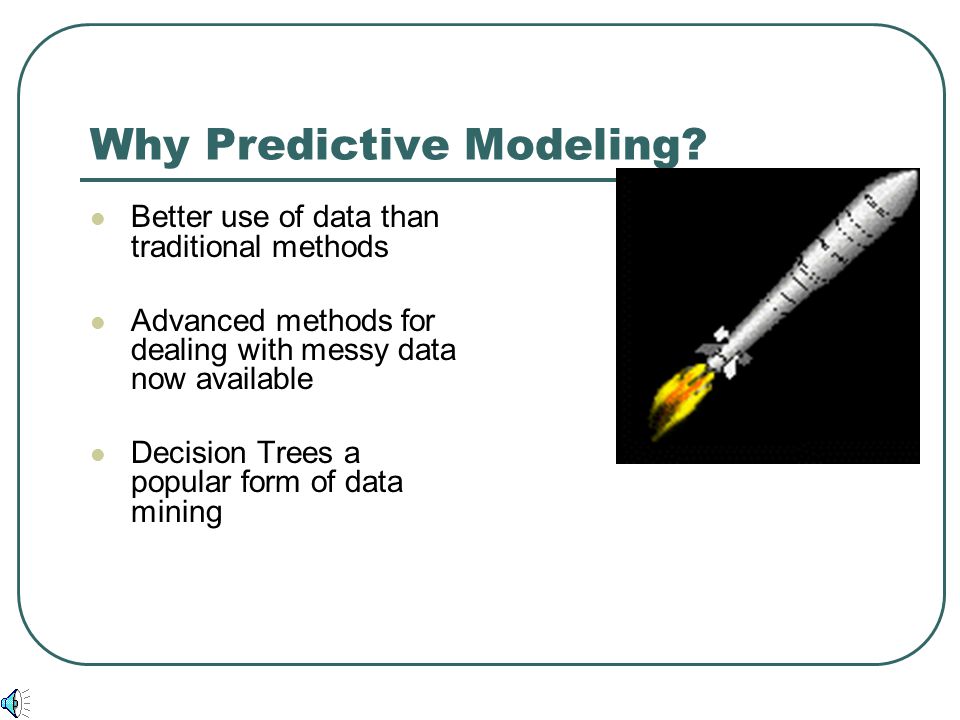 Why Predictive Modeling?

- Better use of data than traditional methods
- Advanced methods for dealing with messy data now available
- Decision Trees a popular form of data mining